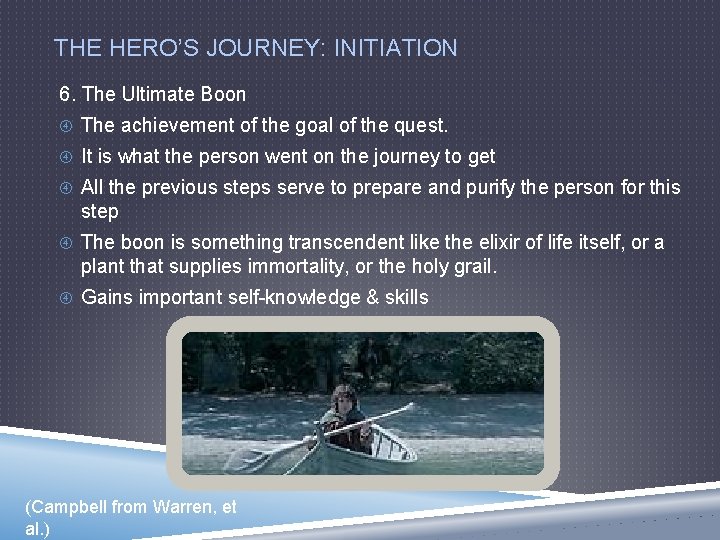 THE HERO'S JOURNEY: INITIATION

6. The Ultimate Boon

The achievement of the goal of the quest.

It is what the person went on the journey to get

All the previous steps serve to prepare and purify the person for this step

The boon is something transcendent like the elixir of life itself, or a plant that supplies immortality, or the holy grail.

Gains important self-knowledge & skills

(Campbell from Warren, et al.)